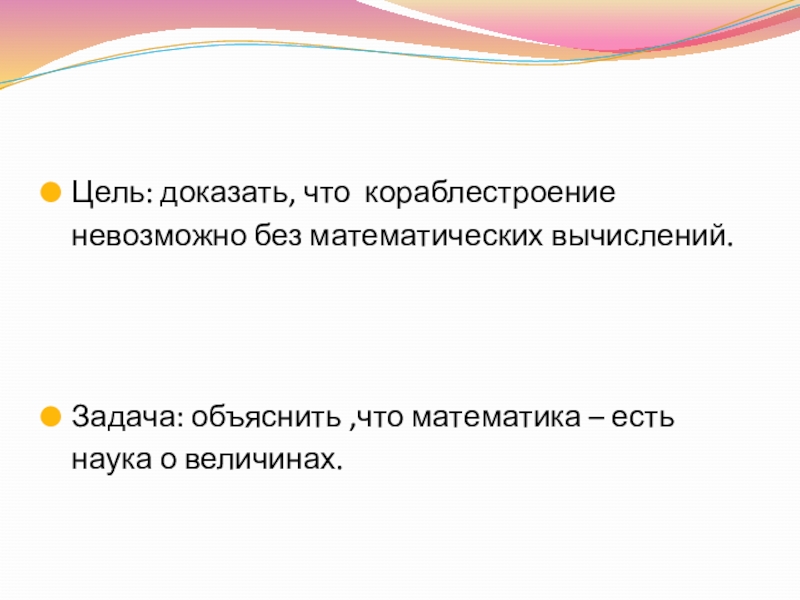 Цель: доказать, что кораблестроение невозможно без математических вычислений.

Задача: объяснить ,что математика – есть наука о величинах.